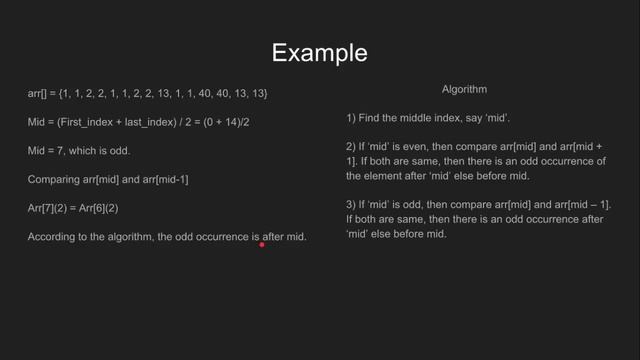 Example

arr[] = {1, 1, 2, 2, 1, 1, 2, 2, 13, 1, 1, 40, 40, 13, 13}

Mid = (First_index + last_index) / 2 = (0 + 14)/2

Mid = 7, which is odd.

Comparing arr[mid] and arr[mid-1]

Arr[7](2) = Arr[6](2)

According to the algorithm, the odd occurrence is after mid.

Algorithm

1) Find the middle index, say 'mid'.

2) If 'mid' is even, then compare arr[mid] and arr[mid + 1]. If both are same, then there is an odd occurrence of the element after 'mid' else before mid.

3) If 'mid' is odd, then compare arr[mid] and arr[mid – 1]. If both are same, then there is an odd occurrence after 'mid' else before mid.